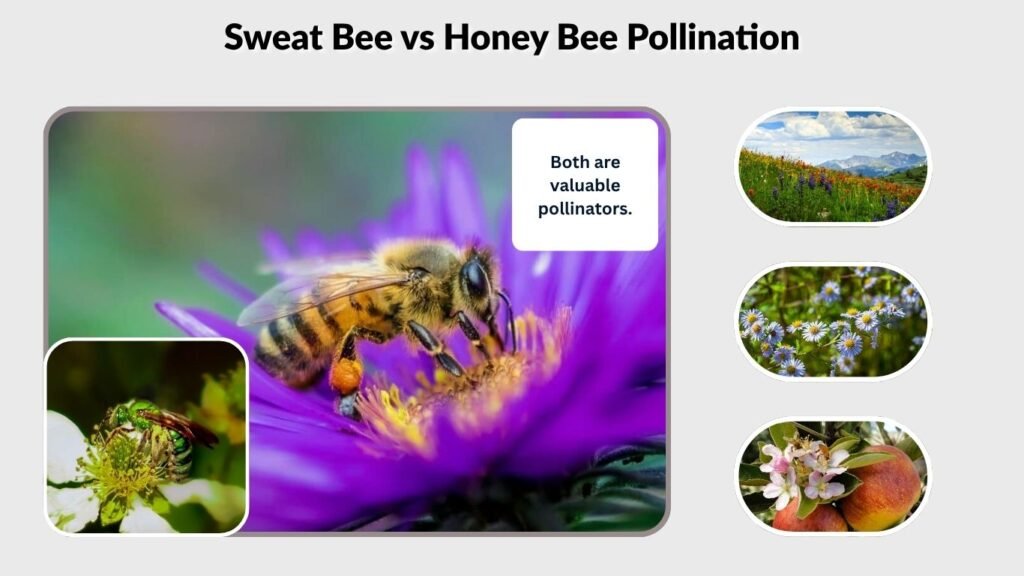 Sweat Bee vs Honey Bee Pollination

Both are valuable pollinators.